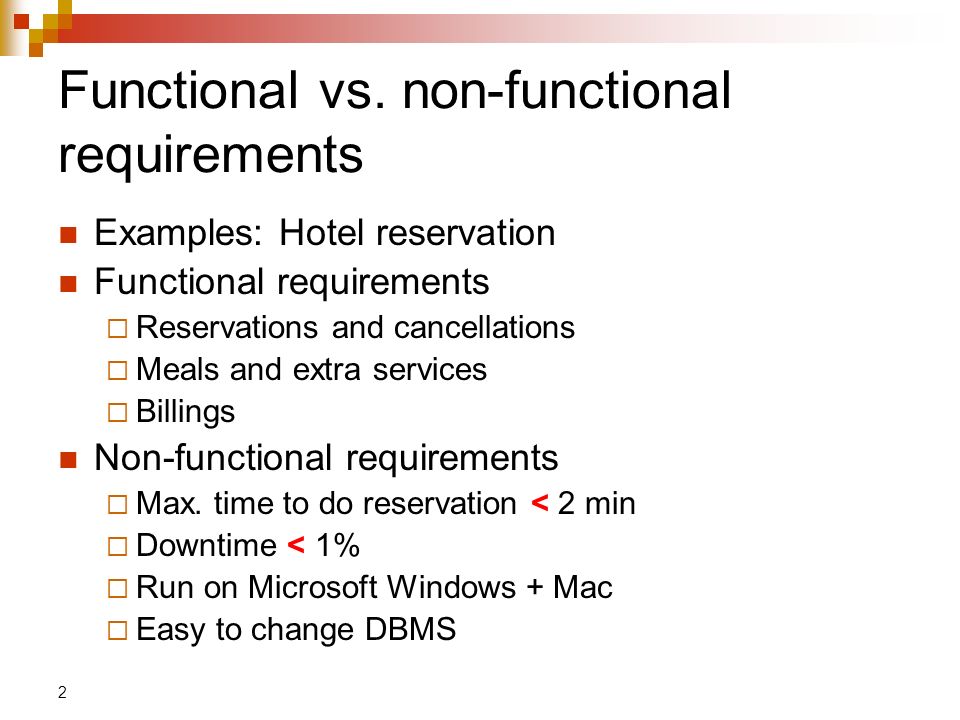 Functional vs. non-functional requirements

- Examples: Hotel reservation
- Functional requirements
  - Reservations and cancellations
  - Meals and extra services
  - Billings
- Non-functional requirements
  - Max. time to do reservation < 2 min
  - Downtime < 1%
  - Run on Microsoft Windows + Mac
  - Easy to change DBMS

2